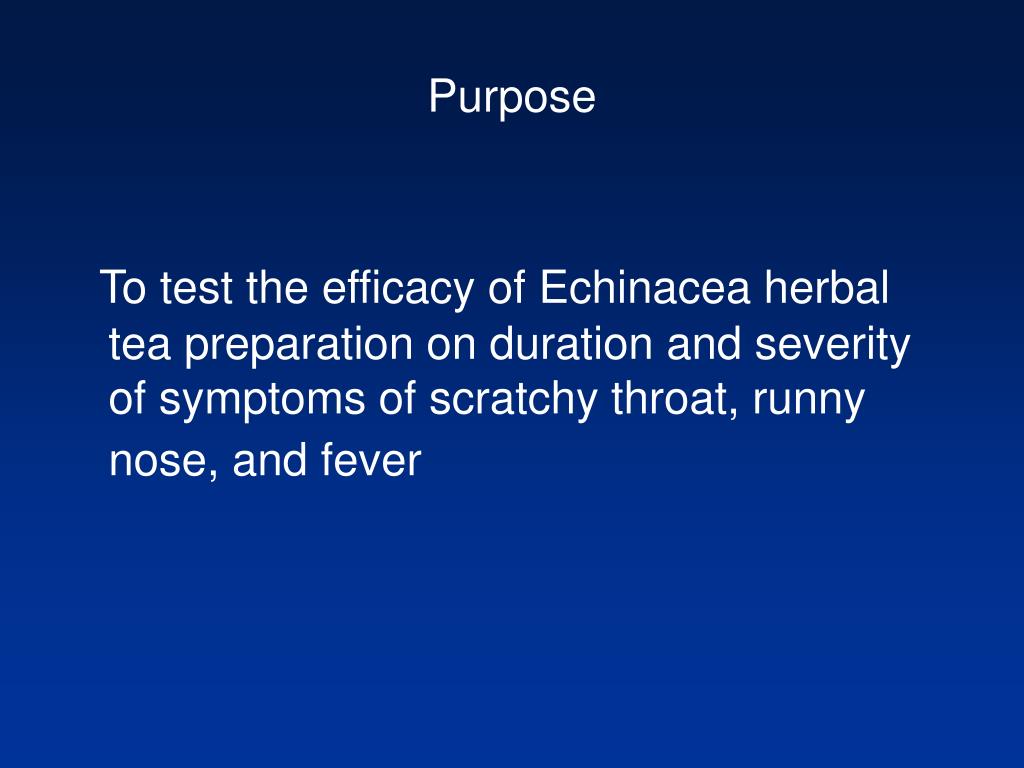 Purpose

To test the efficacy of Echinacea herbal tea preparation on duration and severity of symptoms of scratchy throat, runny nose, and fever